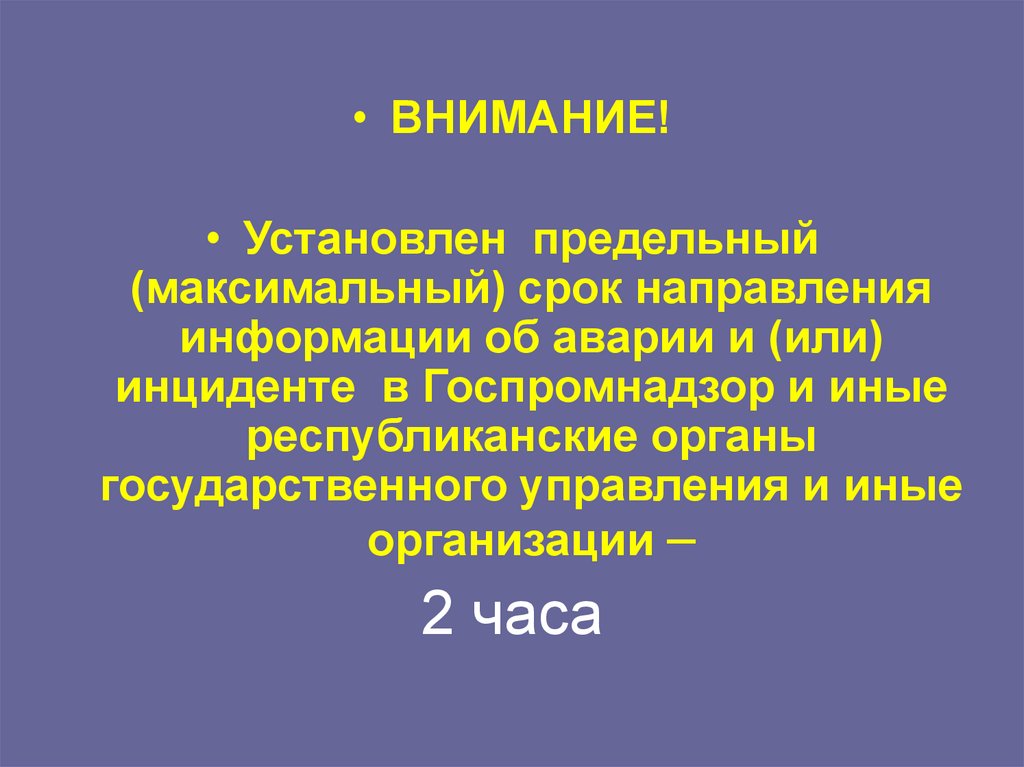 • ВНИМАНИЕ!

• Установлен предельный (максимальный) срок направления информации об аварии и (или) инциденте в Госпромнадзор и иные республиканские органы государственного управления и иные организации –

2 часа